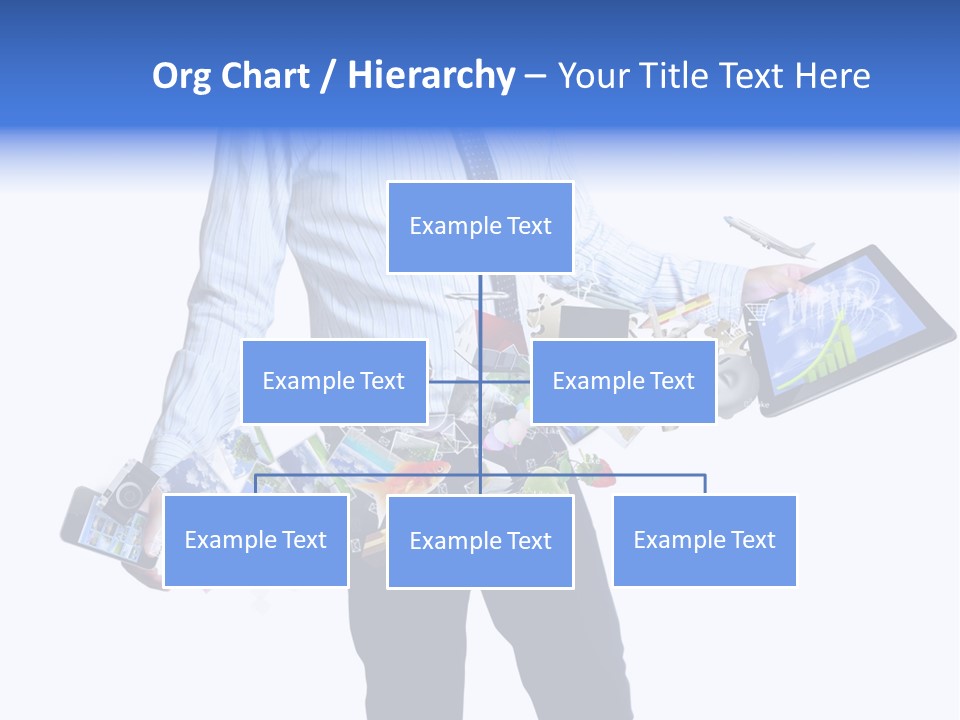 Org Chart / Hierarchy – Your Title Text Here

Example Text

Example Text

Example Text

Example Text

Example Text

Example Text